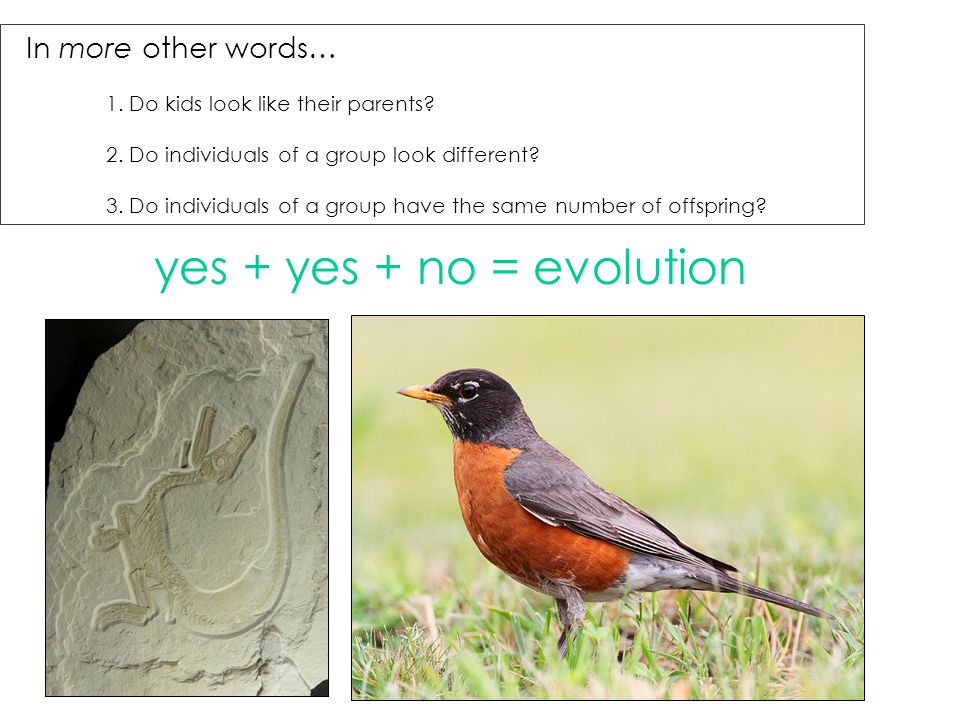 In more other words…

1. Do kids look like their parents?

2. Do individuals of a group look different?

3. Do individuals of a group have the same number of offspring?

yes + yes + no = evolution